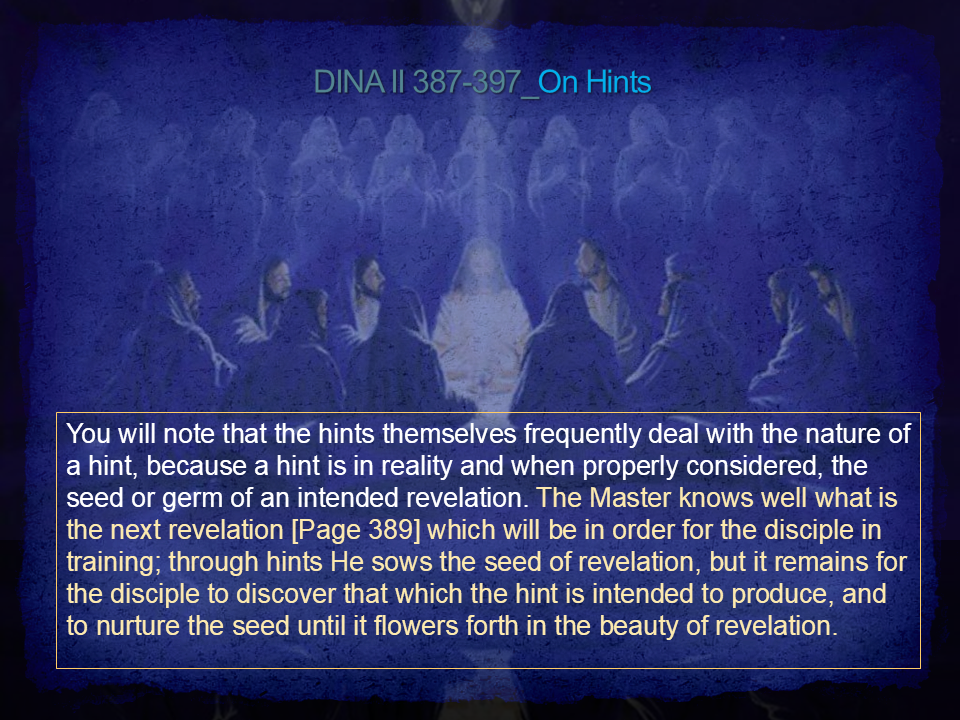 DINA II 387-397_On Hints

You will note that the hints themselves frequently deal with the nature of a hint, because a hint is in reality and when properly considered, the seed or germ of an intended revelation. The Master knows well what is the next revelation [Page 389] which will be in order for the disciple in training; through hints He sows the seed of revelation, but it remains for the disciple to discover that which the hint is intended to produce, and to nurture the seed until it flowers forth in the beauty of revelation.